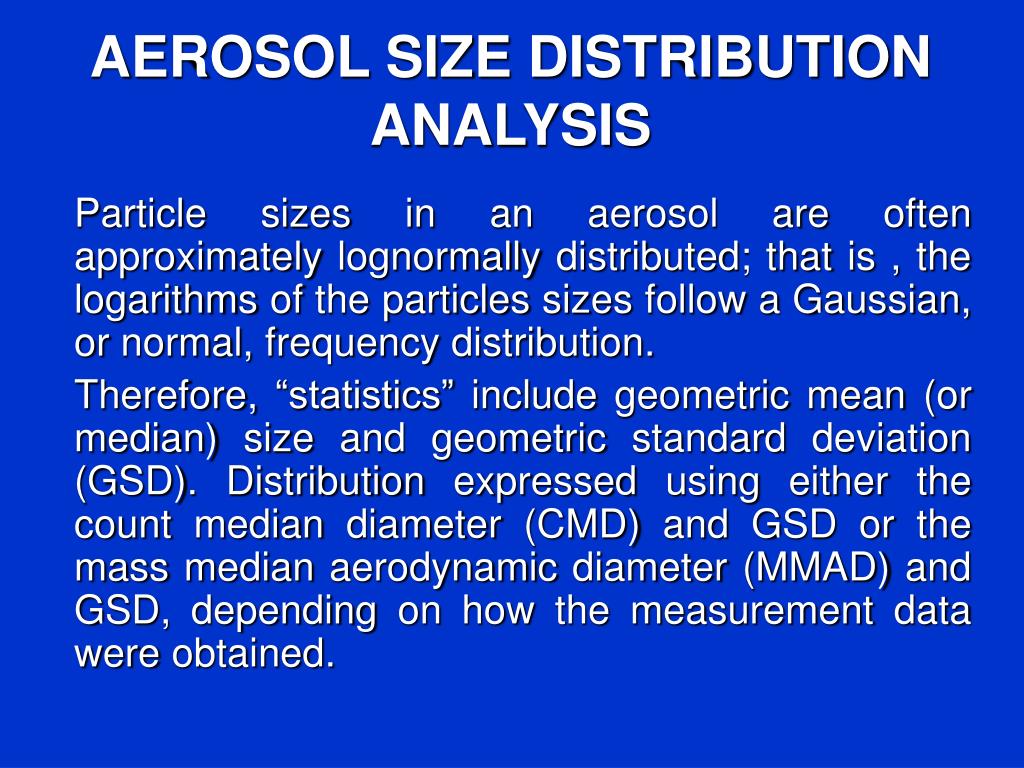 AEROSOL SIZE DISTRIBUTION ANALYSIS

Particle sizes in an aerosol are often approximately lognormally distributed; that is , the logarithms of the particles sizes follow a Gaussian, or normal, frequency distribution.

Therefore, “statistics” include geometric mean (or median) size and geometric standard deviation (GSD). Distribution expressed using either the count median diameter (CMD) and GSD or the mass median aerodynamic diameter (MMAD) and GSD, depending on how the measurement data were obtained.